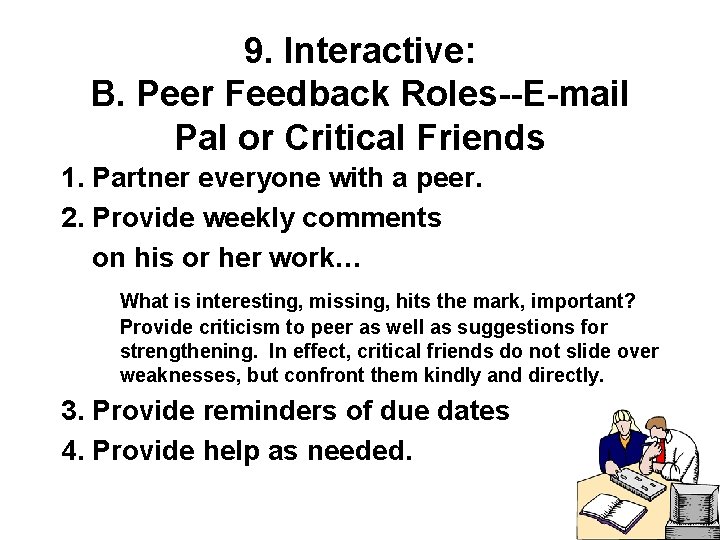 9. Interactive:
B. Peer Feedback Roles--E-mail Pal or Critical Friends

1. Partner everyone with a peer.

2. Provide weekly comments on his or her work…

What is interesting, missing, hits the mark, important? Provide criticism to peer as well as suggestions for strengthening. In effect, critical friends do not slide over weaknesses, but confront them kindly and directly.

3. Provide reminders of due dates

4. Provide help as needed.